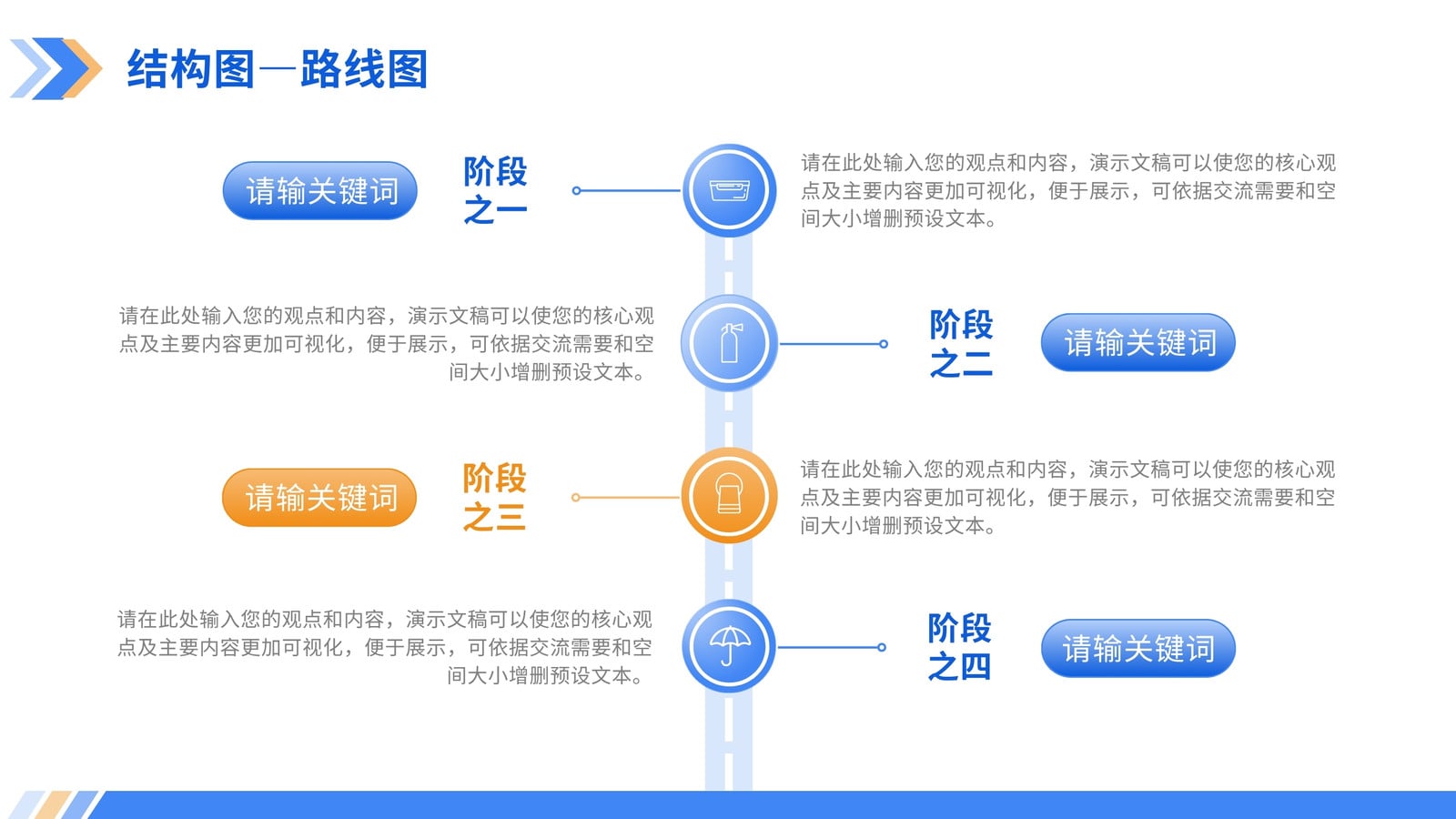 结构图—路线图

请输关键词

阶段之一

请在此处输入您的观点和内容，演示文稿可以使您的核心观点及主要内容更加可视化，便于展示，可依据交流需要和空间大小增删预设文本。

请在此处输入您的观点和内容，演示文稿可以使您的核心观点及主要内容更加可视化，便于展示，可依据交流需要和空间大小增删预设文本。

阶段之二

请输关键词

请输关键词

阶段之三

请在此处输入您的观点和内容，演示文稿可以使您的核心观点及主要内容更加可视化，便于展示，可依据交流需要和空间大小增删预设文本。

请在此处输入您的观点和内容，演示文稿可以使您的核心观点及主要内容更加可视化，便于展示，可依据交流需要和空间大小增删预设文本。

阶段之四

请输关键词